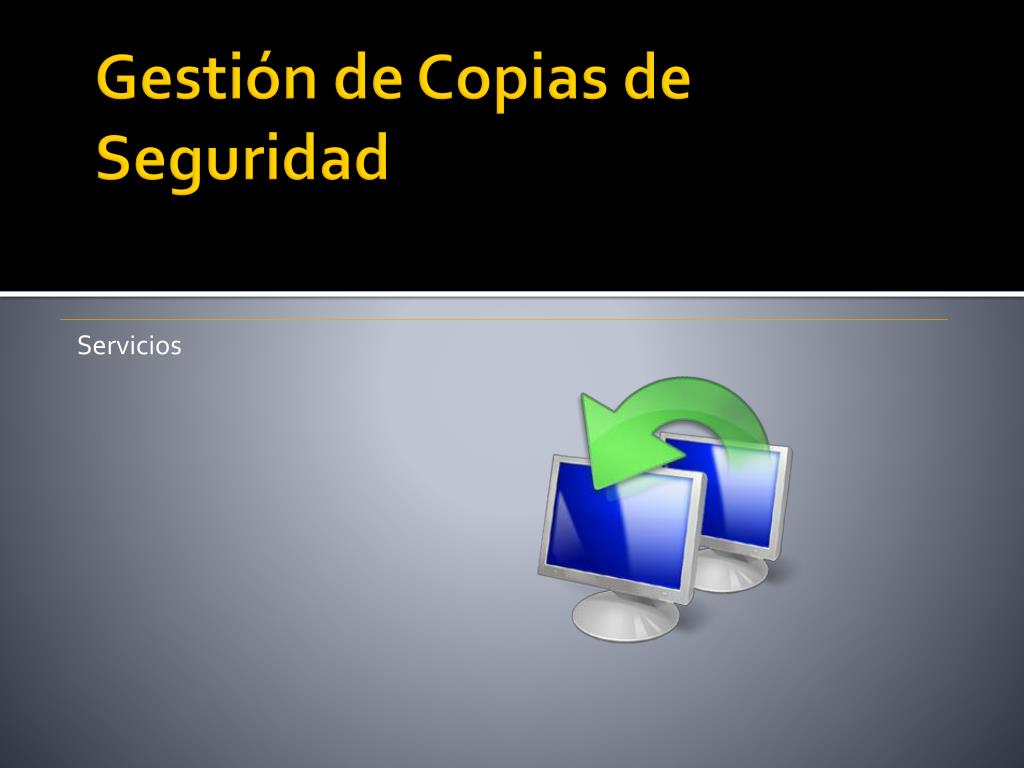 Gestión de Copias de Seguridad

Servicios